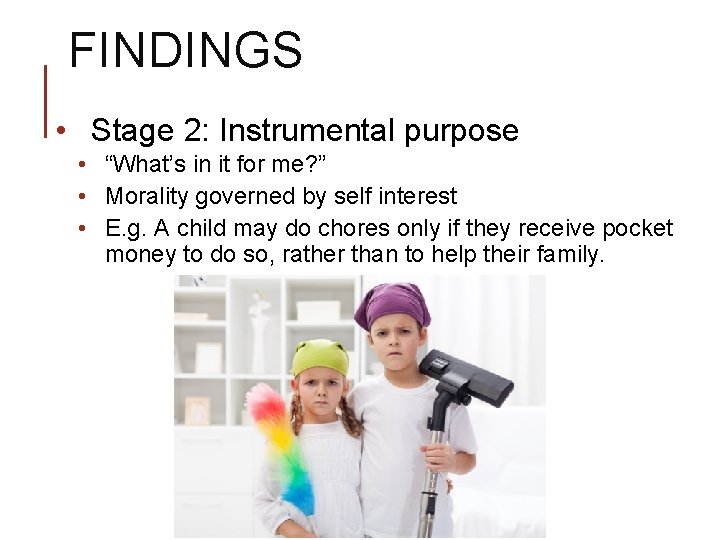 FINDINGS

• Stage 2: Instrumental purpose
• “What’s in it for me?”
• Morality governed by self interest
• E.g. A child may do chores only if they receive pocket money to do so, rather than to help their family.